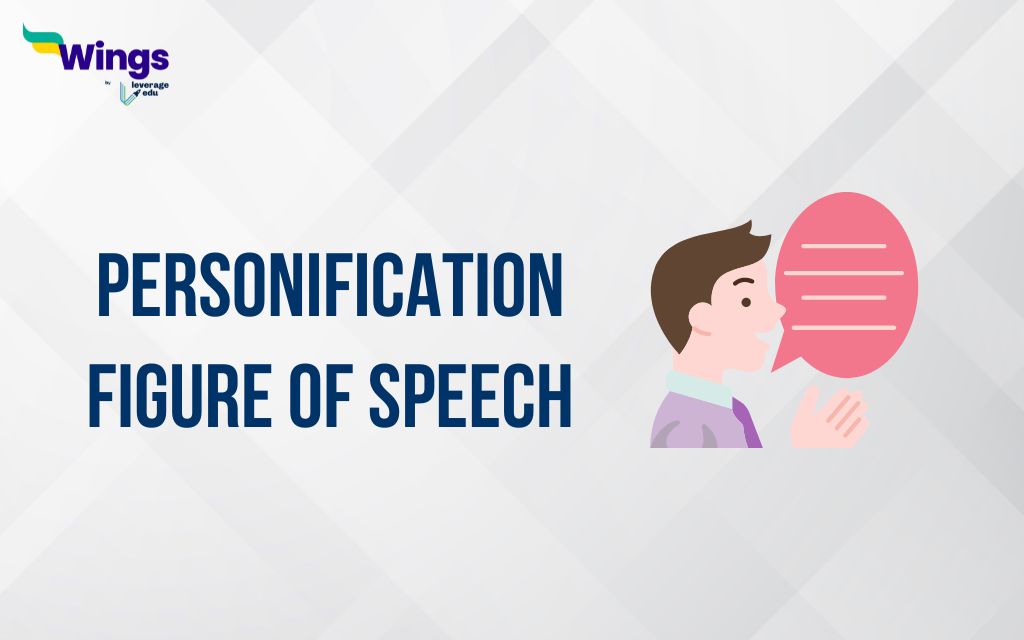 Wings
by leverage edu

PERSONIFICATION
FIGURE OF SPEECH